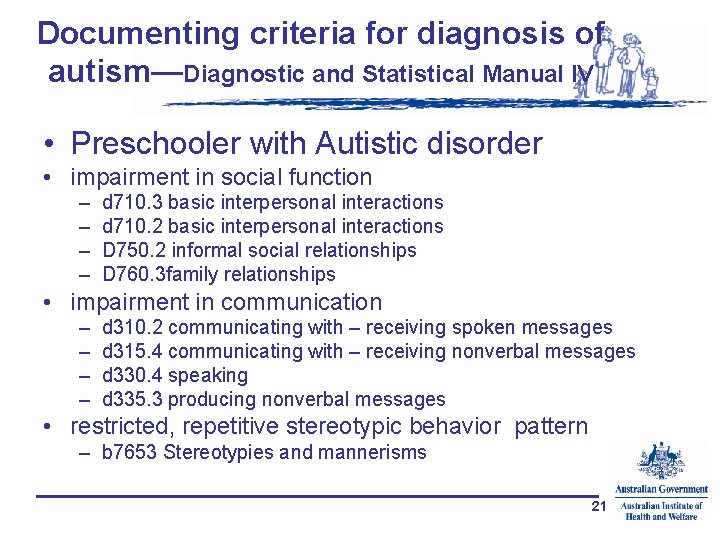 Documenting criteria for diagnosis of autism—Diagnostic and Statistical Manual IV

• Preschooler with Autistic disorder
• impairment in social function
– d710.3 basic interpersonal interactions
– d710.2 basic interpersonal interactions
– D750.2 informal social relationships
– D760.3family relationships
• impairment in communication
– d310.2 communicating with – receiving spoken messages
– d315.4 communicating with – receiving nonverbal messages
– d330.4 speaking
– d335.3 producing nonverbal messages
• restricted, repetitive stereotypic behavior pattern
– b7653 Stereotypies and mannerisms

21

Australian Government
Australian Institute of Health and Welfare